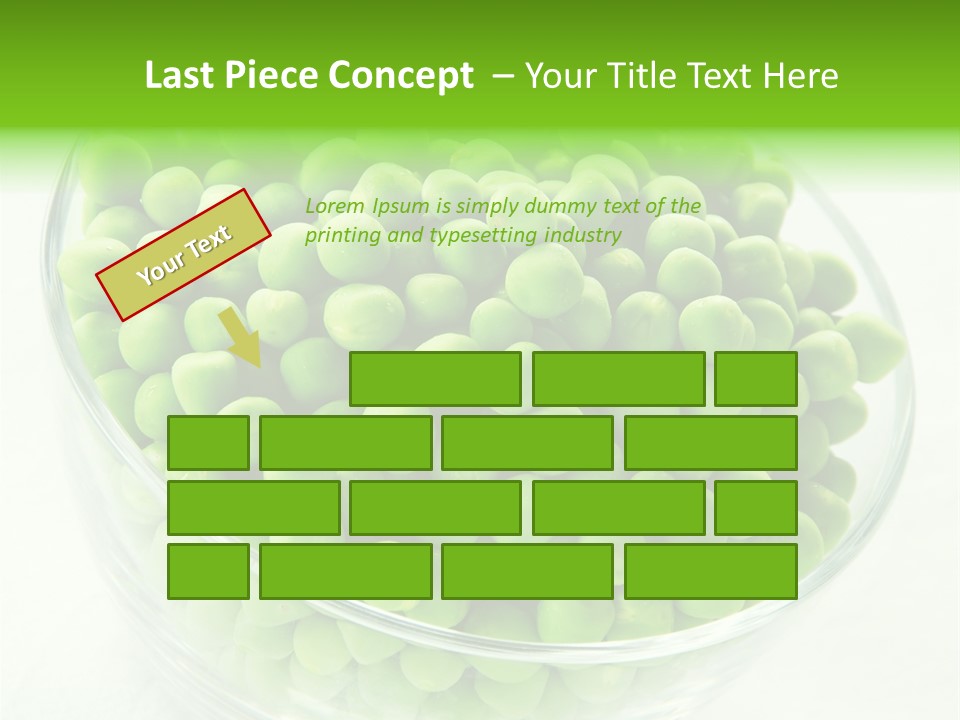 Last Piece Concept – Your Title Text Here

Your Text

Lorem Ipsum is simply dummy text of the printing and typesetting industry